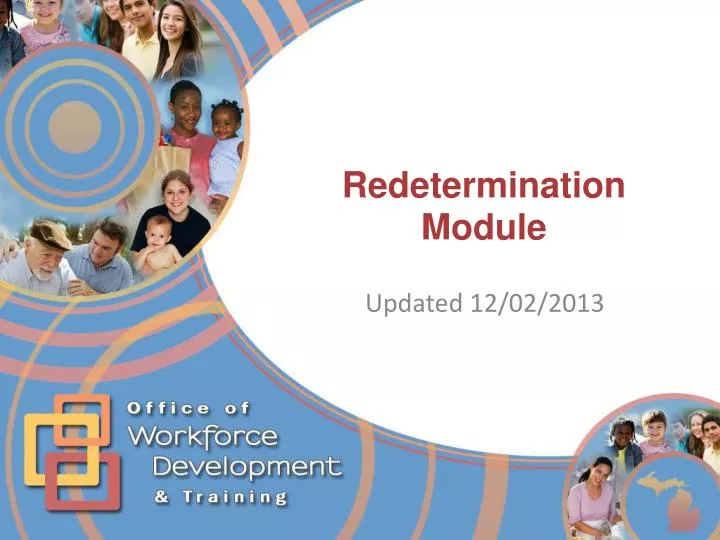 Redetermination Module

Updated 12/02/2013

Office of Workforce Development & Training